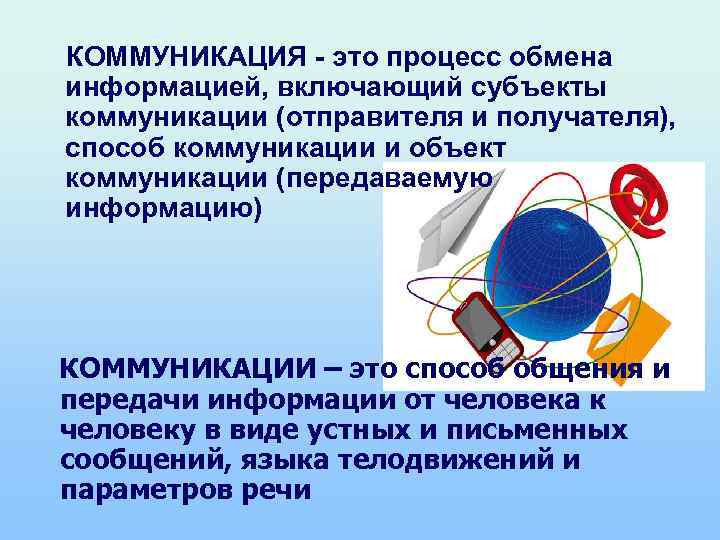 КОММУНИКАЦИЯ - это процесс обмена информацией, включающий субъекты коммуникации (отправителя и получателя), способ коммуникации и объект коммуникации (передаваемую информацию)

КОММУНИКАЦИИ – это способ общения и передачи информации от человека к человеку в виде устных и письменных сообщений, языка телодвижений и параметров речи